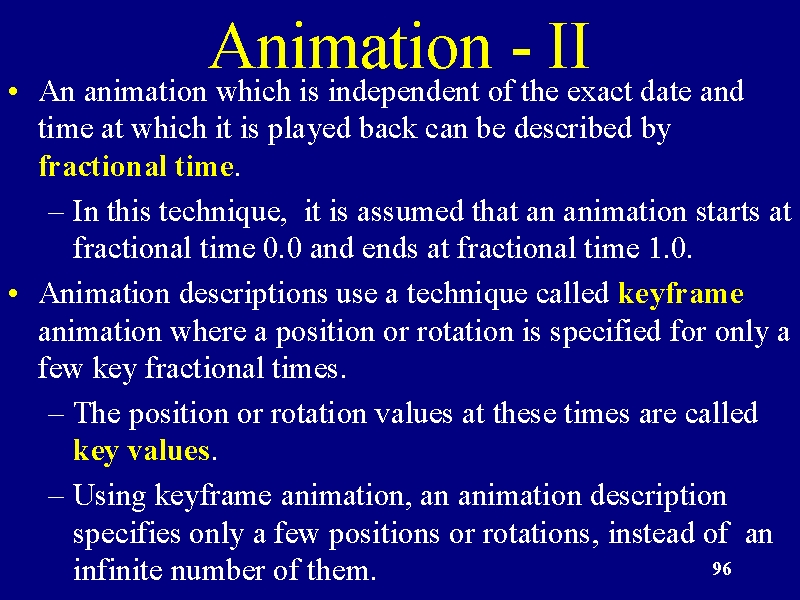 Animation - II

• An animation which is independent of the exact date and time at which it is played back can be described by fractional time.

– In this technique, it is assumed that an animation starts at fractional time 0.0 and ends at fractional time 1.0.

• Animation descriptions use a technique called keyframe animation where a position or rotation is specified for only a few key fractional times.

– The position or rotation values at these times are called key values.

– Using keyframe animation, an animation description specifies only a few positions or rotations, instead of an infinite number of them.

96